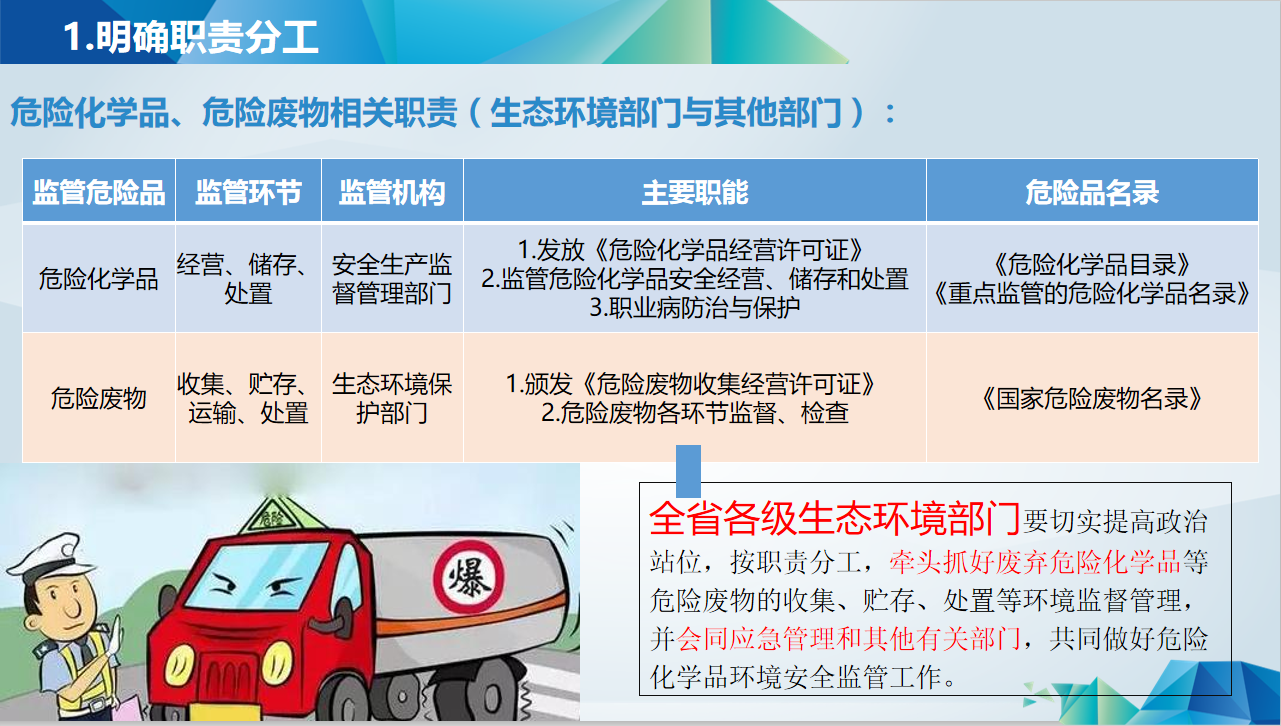 1.明确职责分工

危险化学品、危险废物相关职责（生态环境部门与其他部门）：

| 监管危险品 | 监管环节 | 监管机构 | 主要职能 | 危险品名录 |
|---|---|---|---|---|
| 危险化学品 | 经营、储存、处置 | 安全生产监督管理部门 | 1.发放《危险化学品经营许可证》 2.监管危险化学品安全经营、储存和处置 3.职业病防治与保护 | 《危险化学品目录》《重点监管的危险化学品名录》 |
| 危险废物 | 收集、贮存、运输、处置 | 生态环境保护部门 | 1.颁发《危险废物收集经营许可证》 2.危险废物各环节监督、检查 | 《国家危险废物名录》 |

危险

爆

全省各级生态环境部门要切实提高政治站位，按职责分工，牵头抓好废弃危险化学品等危险废物的收集、贮存、处置等环境监督管理，并会同应急管理和其他有关部门，共同做好危险化学品环境安全监管工作。